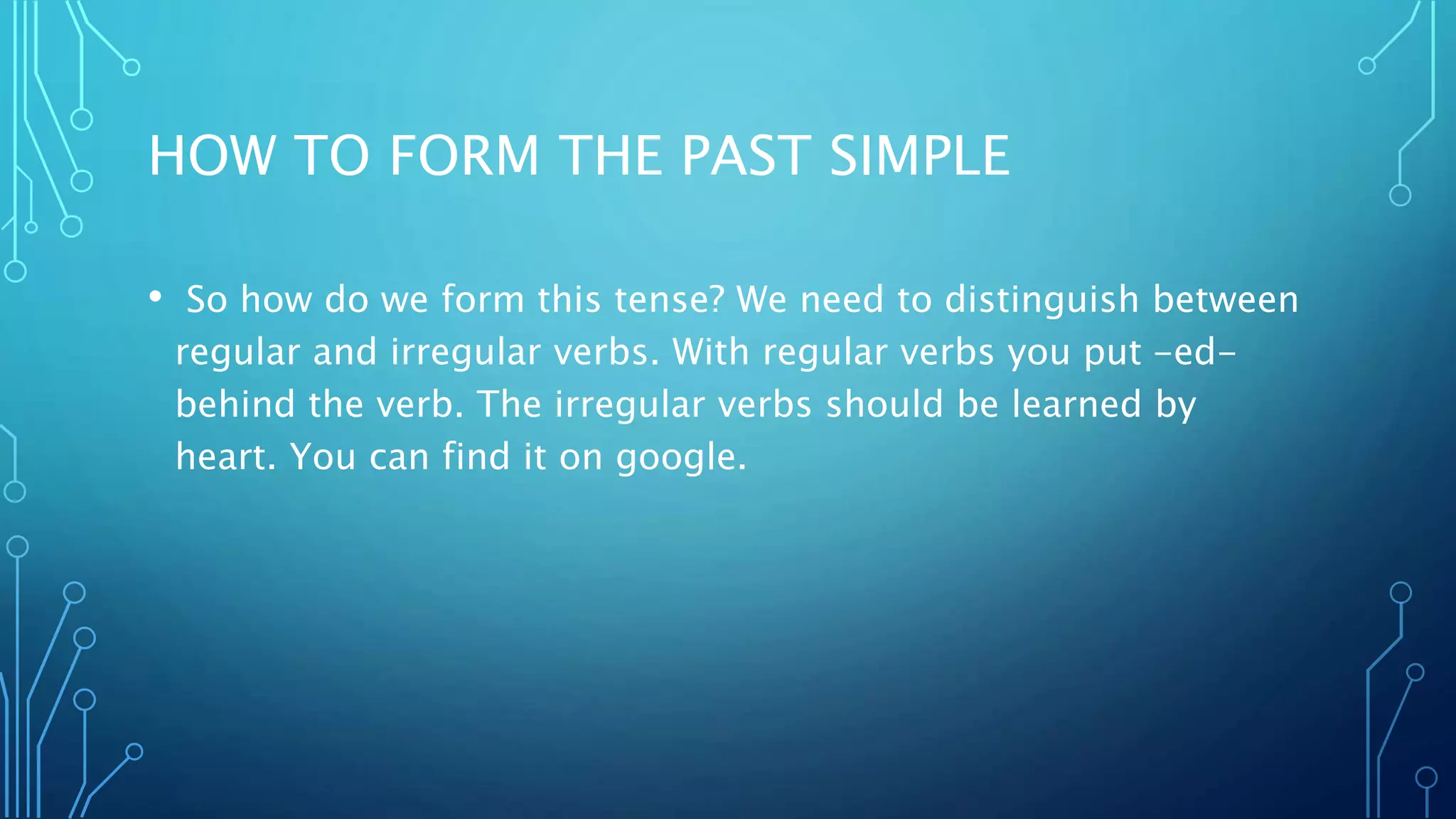 HOW TO FORM THE PAST SIMPLE

• So how do we form this tense? We need to distinguish between regular and irregular verbs. With regular verbs you put -ed- behind the verb. The irregular verbs should be learned by heart. You can find it on google.